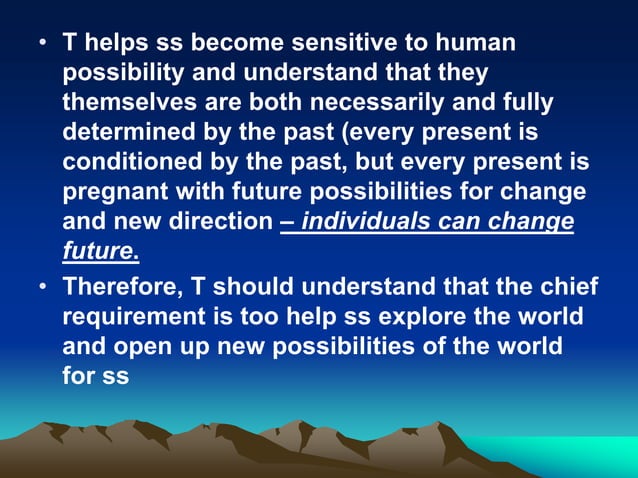 • T helps ss become sensitive to human possibility and understand that they themselves are both necessarily and fully determined by the past (every present is conditioned by the past, but every present is pregnant with future possibilities for change and new direction – individuals can change future.

• Therefore, T should understand that the chief requirement is too help ss explore the world and open up new possibilities of the world for ss